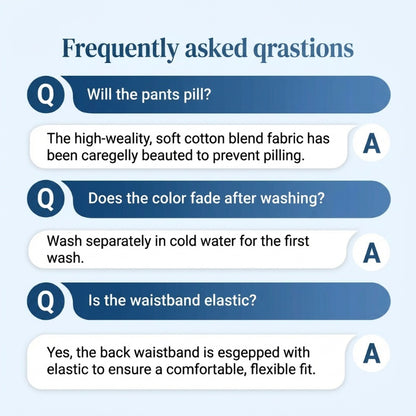 Frequently asked qrastions

Q Will the pants pill?

The high-weality, soft cotton blend fabric has been caregelly beauted to prevent pilling. A

Q Does the color fade after washing?

Wash separately in cold water for the first wash. A

Q Is the waistband elastic?

Yes, the back waistband is esgepped with elastic to ensure a comfortable, flexible fit. A